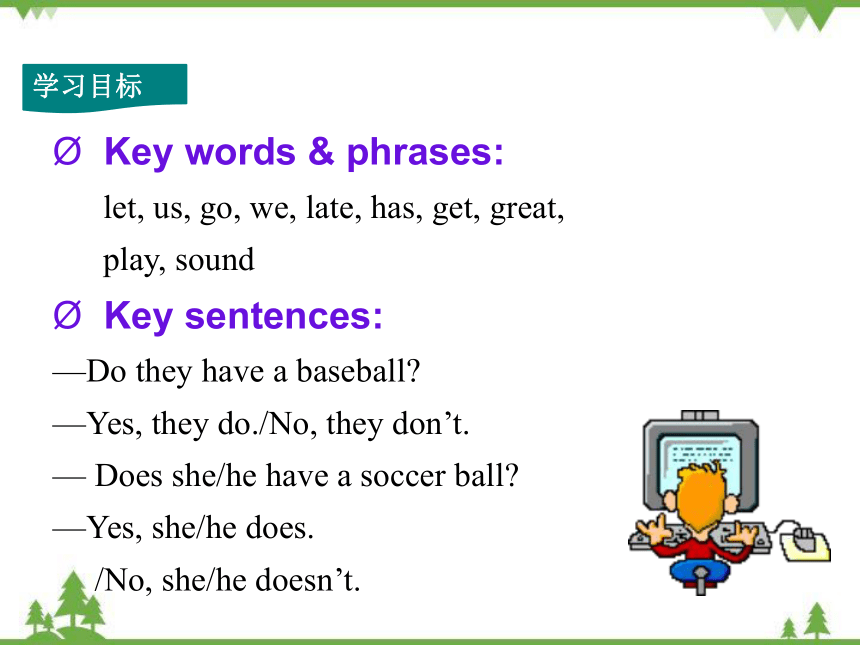 学习目标

Ø Key words & phrases:

let, us, go, we, late, has, get, great, play, sound

Ø Key sentences:

—Do they have a baseball?

—Yes, they do./No, they don’t.

— Does she/he have a soccer ball?

—Yes, she/he does.

/No, she/he doesn’t.